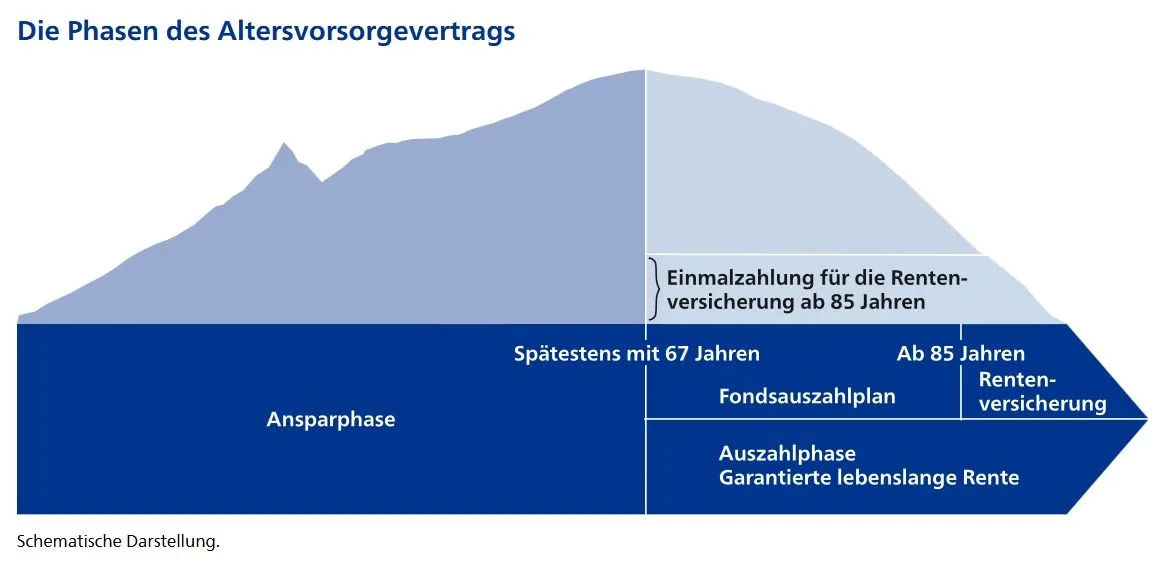 Die Phasen des Altersvorsorgevertrags

Einmalzahlung für die Rentenversicherung ab 85 Jahren

Spätestens mit 67 Jahren

Ab 85 Jahren

Ansparphase

Fondsauszahlplan

Rentenversicherung

Auszahlphase
Garantierte lebenslange Rente

Schematische Darstellung.